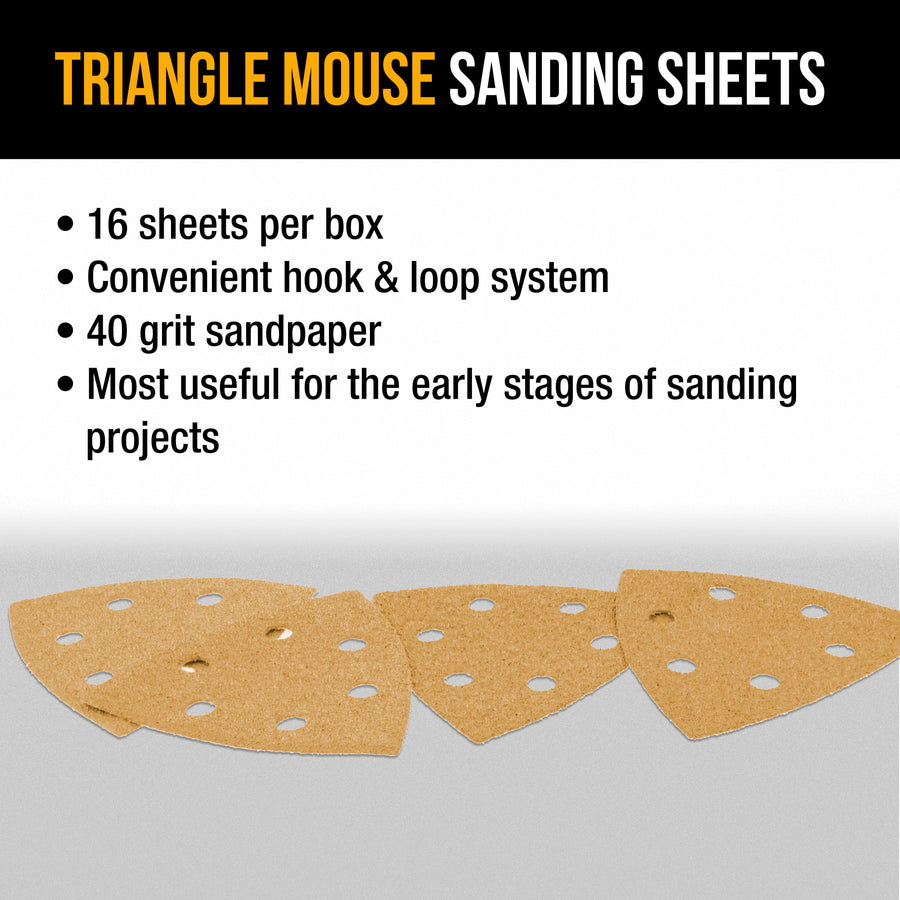 TRIANGLE MOUSE SANDING SHEETS

• 16 sheets per box
• Convenient hook & loop system
• 40 grit sandpaper
• Most useful for the early stages of sanding projects